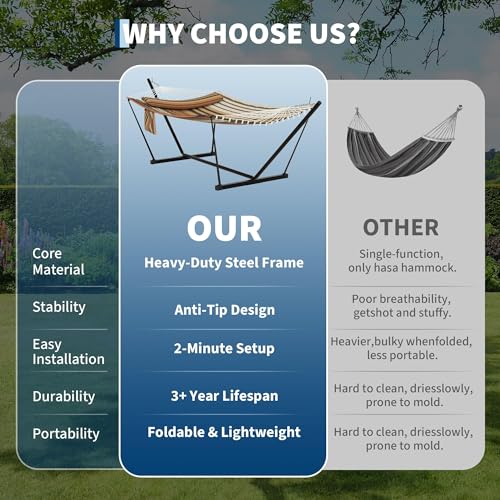 WHY CHOOSE US?

|  | OUR | OTHER |
|---|---|---|
| Core Material | Heavy-Duty Steel Frame | Single-function, only hasa hammock. |
| Stability | Anti-Tip Design | Poor breathability, getshot and stuffy. |
| Easy Installation | 2-Minute Setup | Heavier,bulky whenfolded, less portable. |
| Durability | 3+ Year Lifespan | Hard to clean, driesslowly, prone to mold. |
| Portability | Foldable & Lightweight | Hard to clean, driesslowly, prone to mold. |